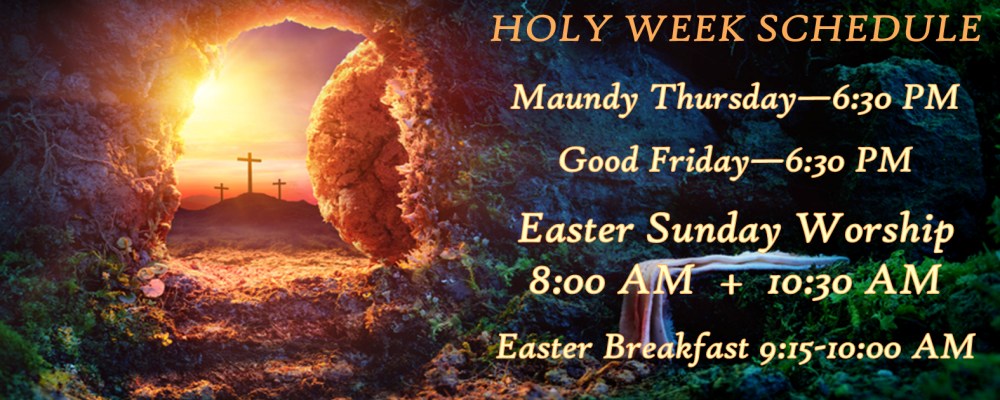 HOLY WEEK SCHEDULE

Maundy Thursday—6:30 PM

Good Friday—6:30 PM

Easter Sunday Worship
8:00 AM + 10:30 AM

Easter Breakfast 9:15-10:00 AM